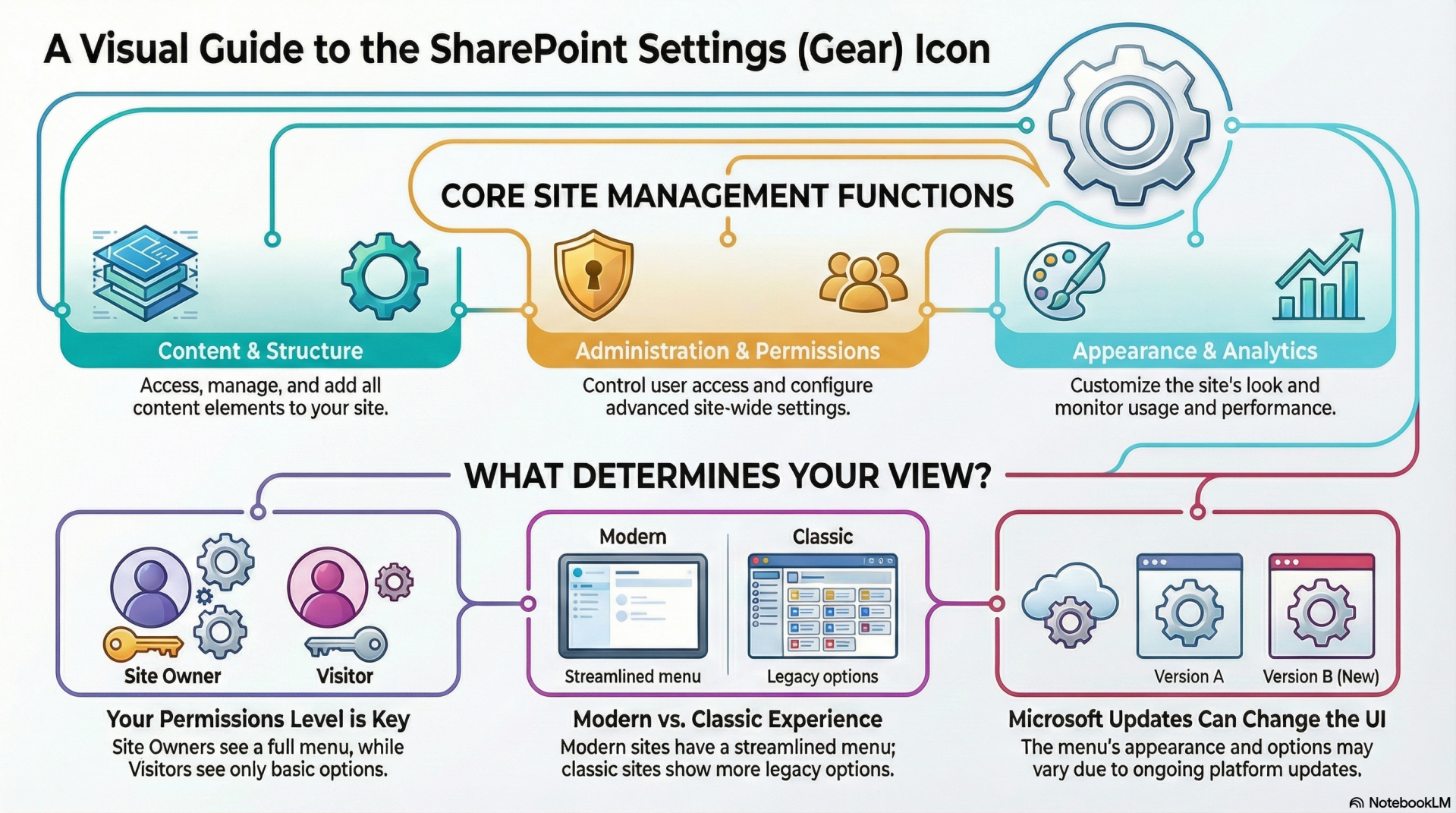 A Visual Guide to the SharePoint Settings (Gear) Icon

CORE SITE MANAGEMENT FUNCTIONS

Content & Structure
Access, manage, and add all content elements to your site.

Administration & Permissions
Control user access and configure advanced site-wide settings.

Appearance & Analytics
Customize the site's look and monitor usage and performance.

WHAT DETERMINES YOUR VIEW?

Site Owner
Visitor

Your Permissions Level is Key
Site Owners see a full menu, while Visitors see only basic options.

Modern
Classic
Streamlined menu
Legacy options

Modern vs. Classic Experience
Modern sites have a streamlined menu; classic sites show more legacy options.

Version A
Version B (New)

Microsoft Updates Can Change the UI
The menu's appearance and options may vary due to ongoing platform updates.

NotebookLM